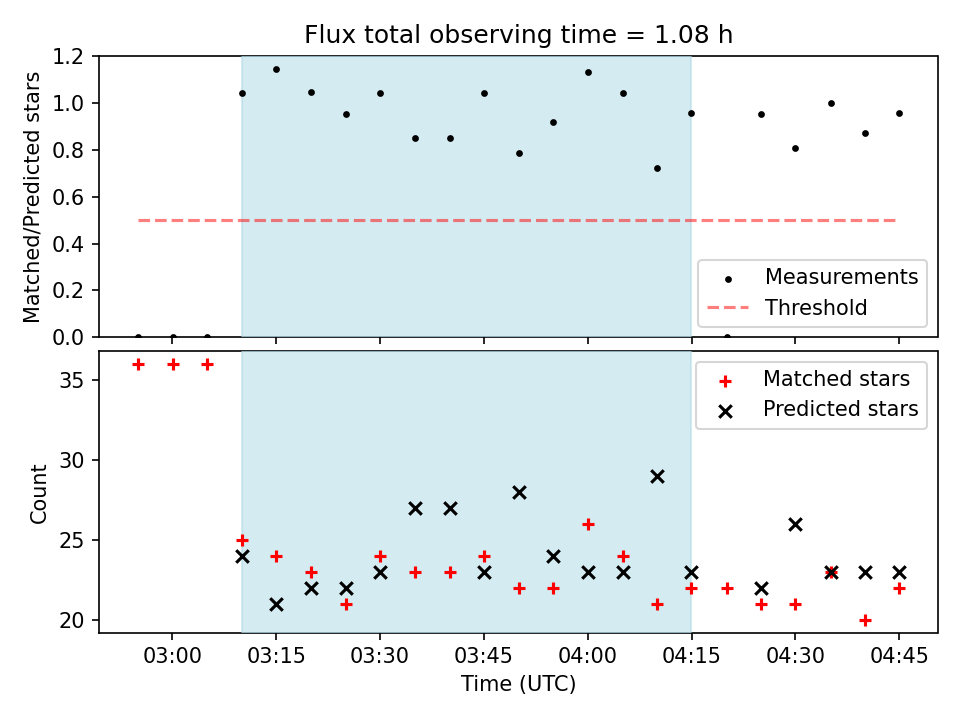 Flux total observing time = 1.08 h

Matched/Predicted stars
1.2
1.0
0.8
0.6
0.4
0.2
0.0

Measurements
Threshold

Count
35
30
25
20

Matched stars
Predicted stars

03:00
03:15
03:30
03:45
04:00
04:15
04:30
04:45
Time (UTC)